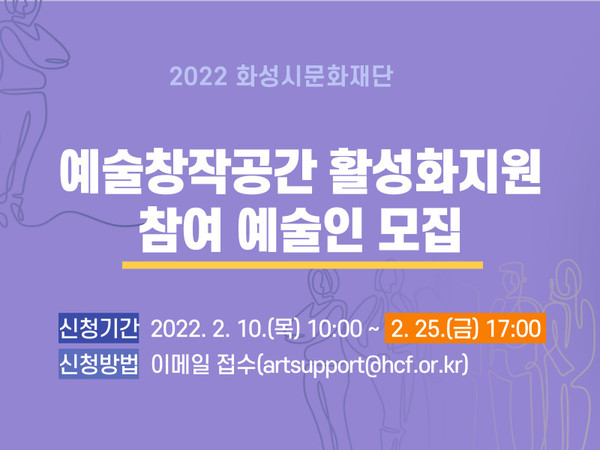 2022 화성시문화재단

예술창작공간 활성화지원
참여 예술인 모집

신청기간 2022. 2. 10.(목) 10:00 ~ 2. 25.(금) 17:00
신청방법 이메일 접수(artsupport@hcf.or.kr)